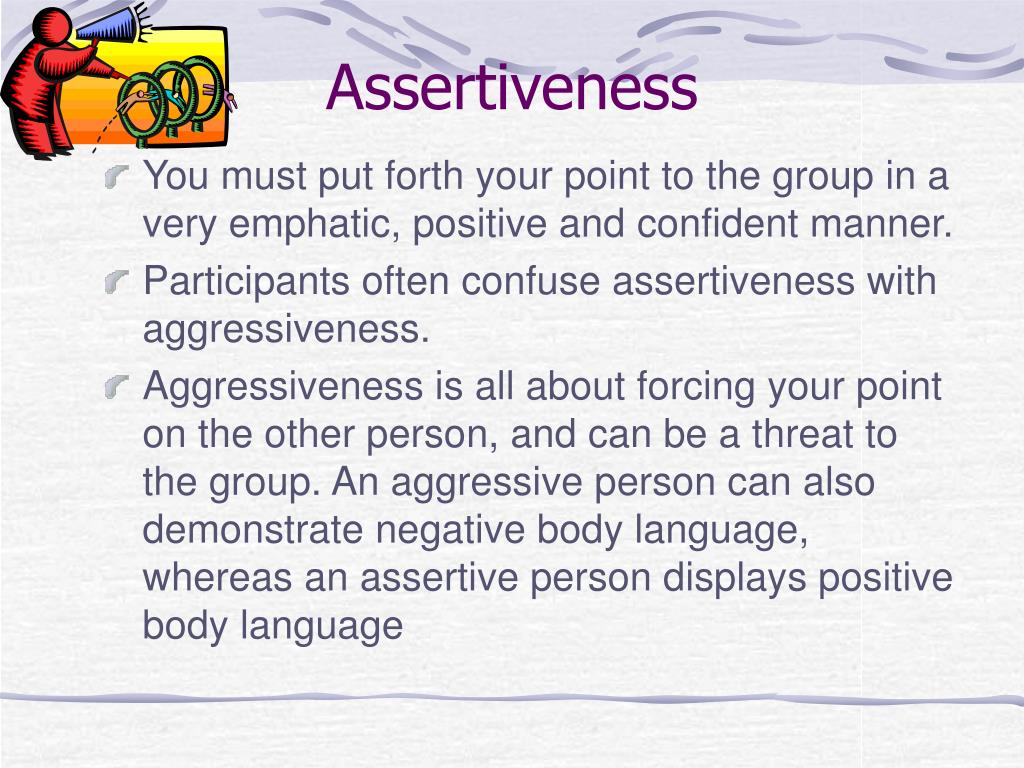 Assertiveness

You must put forth your point to the group in a very emphatic, positive and confident manner.

Participants often confuse assertiveness with aggressiveness.

Aggressiveness is all about forcing your point on the other person, and can be a threat to the group. An aggressive person can also demonstrate negative body language, whereas an assertive person displays positive body language